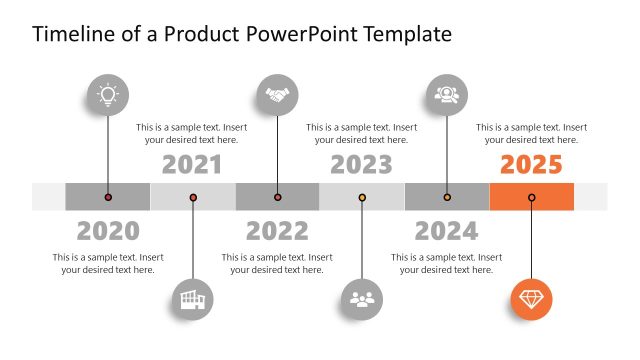 Timeline of a Product PowerPoint Template

This is a sample text. Insert your desired text here.

2021

This is a sample text. Insert your desired text here.

2023

This is a sample text. Insert your desired text here.

2025

2020

This is a sample text. Insert your desired text here.

2022

This is a sample text. Insert your desired text here.

2024

This is a sample text. Insert your desired text here.